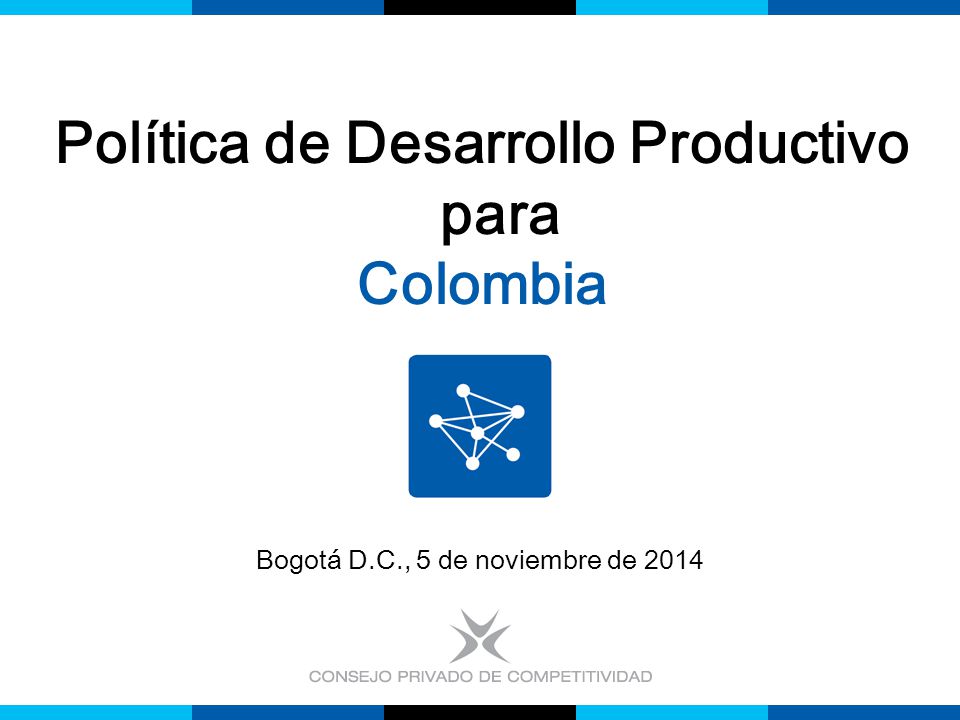 Política de Desarrollo Productivo para
Colombia

Bogotá D.C., 5 de noviembre de 2014

CONSEJO PRIVADO DE COMPETITIVIDAD